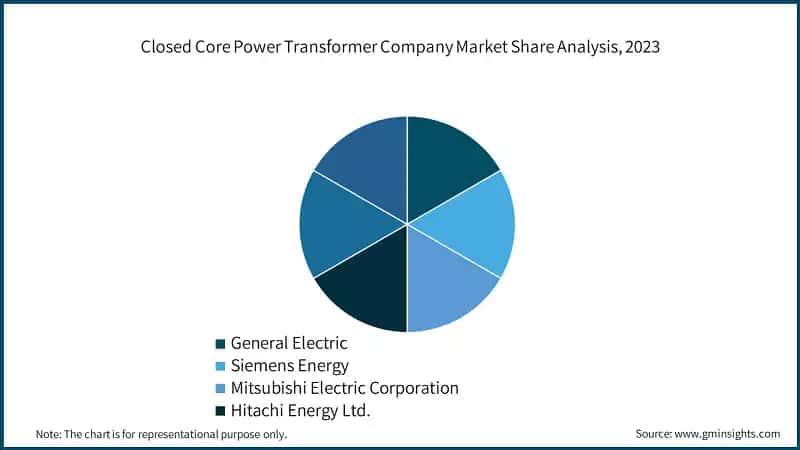 Closed Core Power Transformer Company Market Share Analysis, 2023

General Electric
Siemens Energy
Mitsubishi Electric Corporation
Hitachi Energy Ltd.

Note: The chart is for representational purpose only.

Source: www.gminsights.com